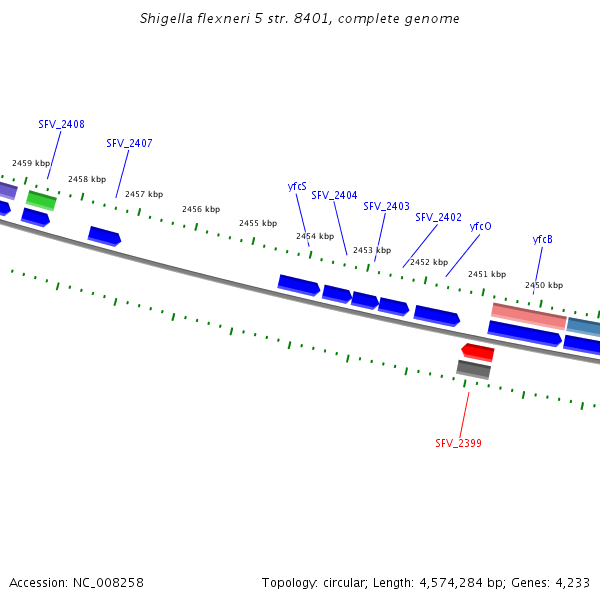 Shigella flexneri 5 str. 8401, complete genome

SFV_2408

SFV_2407

2459 kbp

2458 kbp

2457 kbp

2456 kbp

2455 kbp

yfcS

SFV_2404

SFV_2403

SFV_2402

yfcO

yfcB

2454 kbp

2453 kbp

2452 kbp

2451 kbp

2450 kbp

SFV_2399

Accession: NC_008258

Topology: circular; Length: 4,574,284 bp; Genes: 4,233